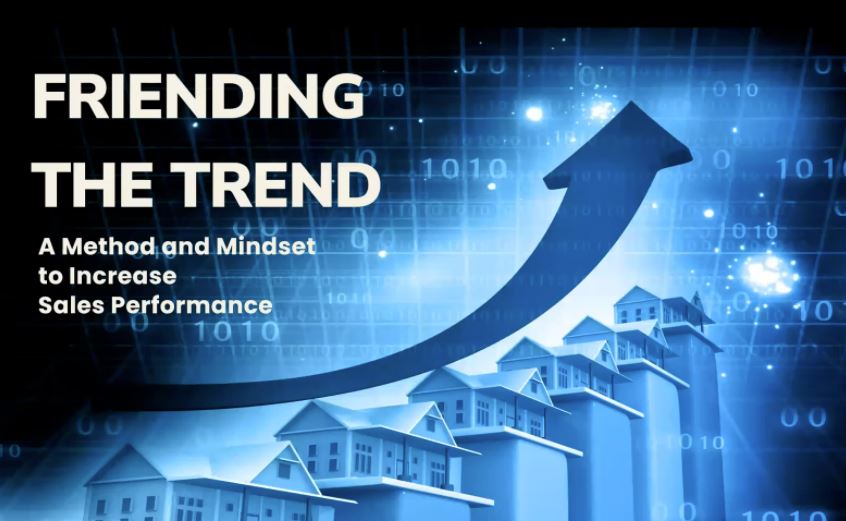 FRIENDING THE TREND

A Method and Mindset to Increase Sales Performance